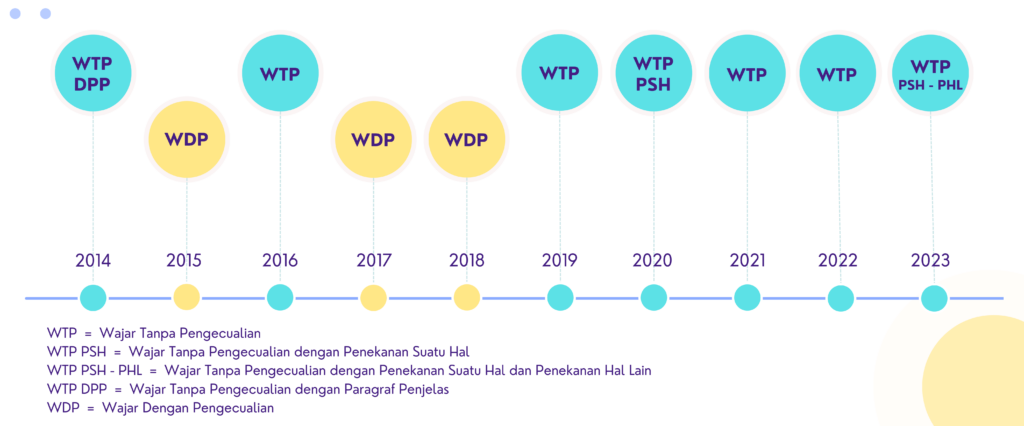 WTP DPP

WDP

WTP

WDP

WDP

WTP

WTP PSH

WTP

WTP

WTP PSH - PHL

2014 2015 2016 2017 2018 2019 2020 2021 2022 2023

WTP = Wajar Tanpa Pengecualian
WTP PSH = Wajar Tanpa Pengecualian dengan Penekanan Suatu Hal
WTP PSH - PHL = Wajar Tanpa Pengecualian dengan Penekanan Suatu Hal dan Penekanan Hal Lain
WTP DPP = Wajar Tanpa Pengecualian dengan Paragraf Penjelas
WDP = Wajar Dengan Pengecualian